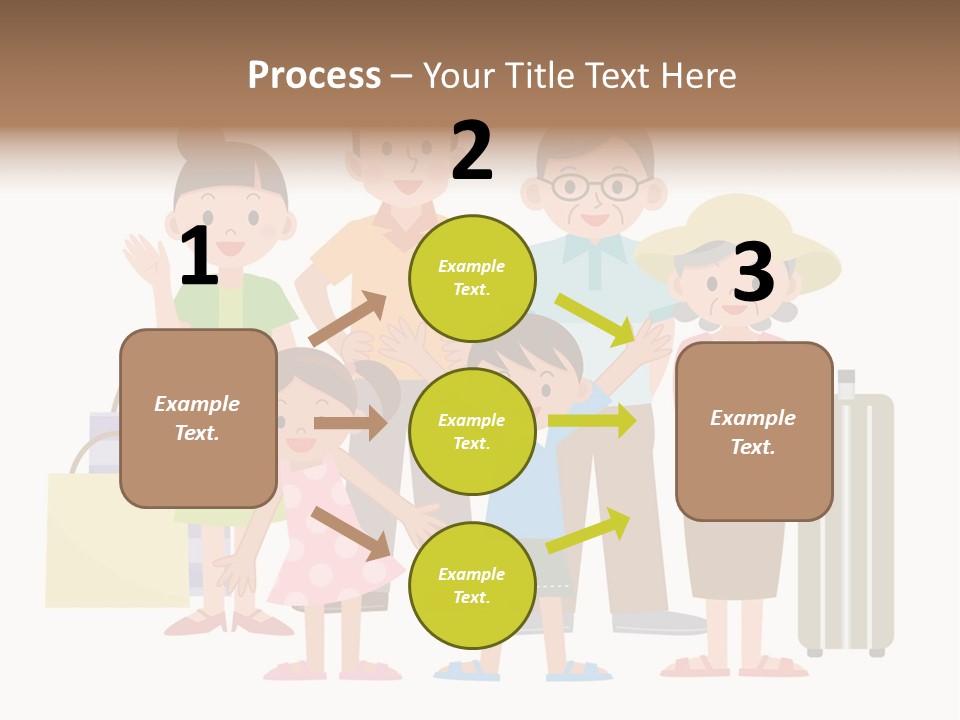 Process – Your Title Text Here

1

Example Text.

2

Example Text.

Example Text.

Example Text.

3

Example Text.